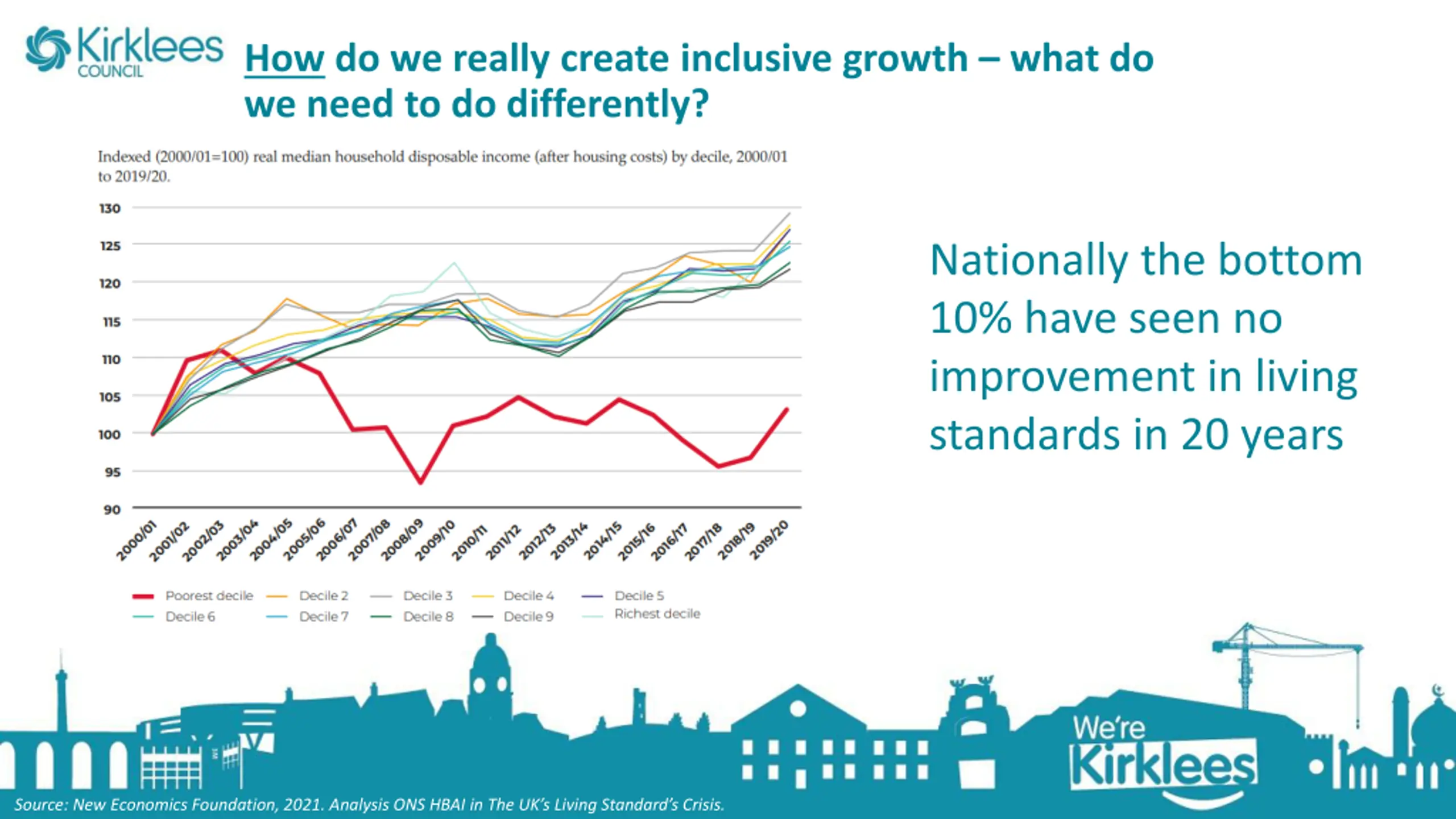 Kirklees COUNCIL

How do we really create inclusive growth – what do we need to do differently?

Indexed (2000/01=100) real median household disposable income (after housing costs) by decile, 2000/01 to 2019/20.

130
125
120
115
110
105
100
95
90

2000/01 2001/02 2002/03 2003/04 2004/05 2005/06 2006/07 2007/08 2008/09 2009/10 2010/11 2011/12 2012/13 2013/14 2014/15 2015/16 2016/17 2017/18 2018/19 2019/20

Poorest decile
Decile 2
Decile 3
Decile 4
Decile 5
Decile 6
Decile 7
Decile 8
Decile 9
Richest decile

Nationally the bottom 10% have seen no improvement in living standards in 20 years

We're Kirklees

Source: New Economics Foundation, 2021. Analysis ONS HBAI in The UK's Living Standard's Crisis.